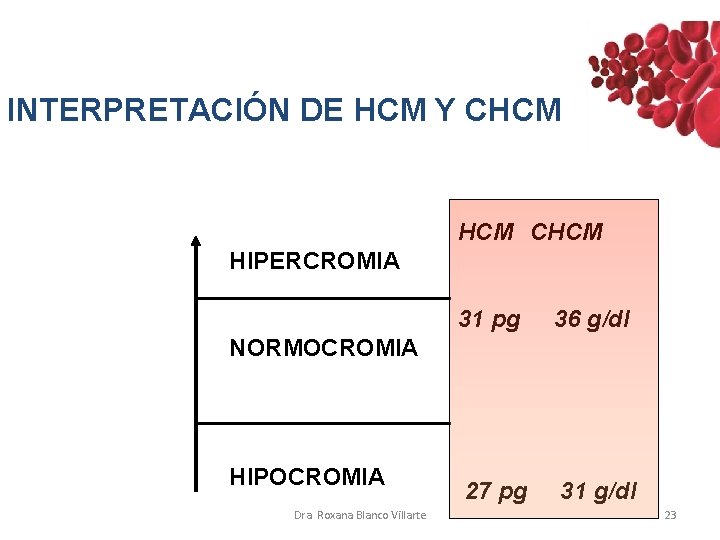 INTERPRETACIÓN DE HCM Y CHCM

HIPERCROMIA

NORMOCROMIA

HIPOCROMIA

HCM CHCM

31 pg 36 g/dl

27 pg 31 g/dl

Dra Roxana Blanco Villarte

23